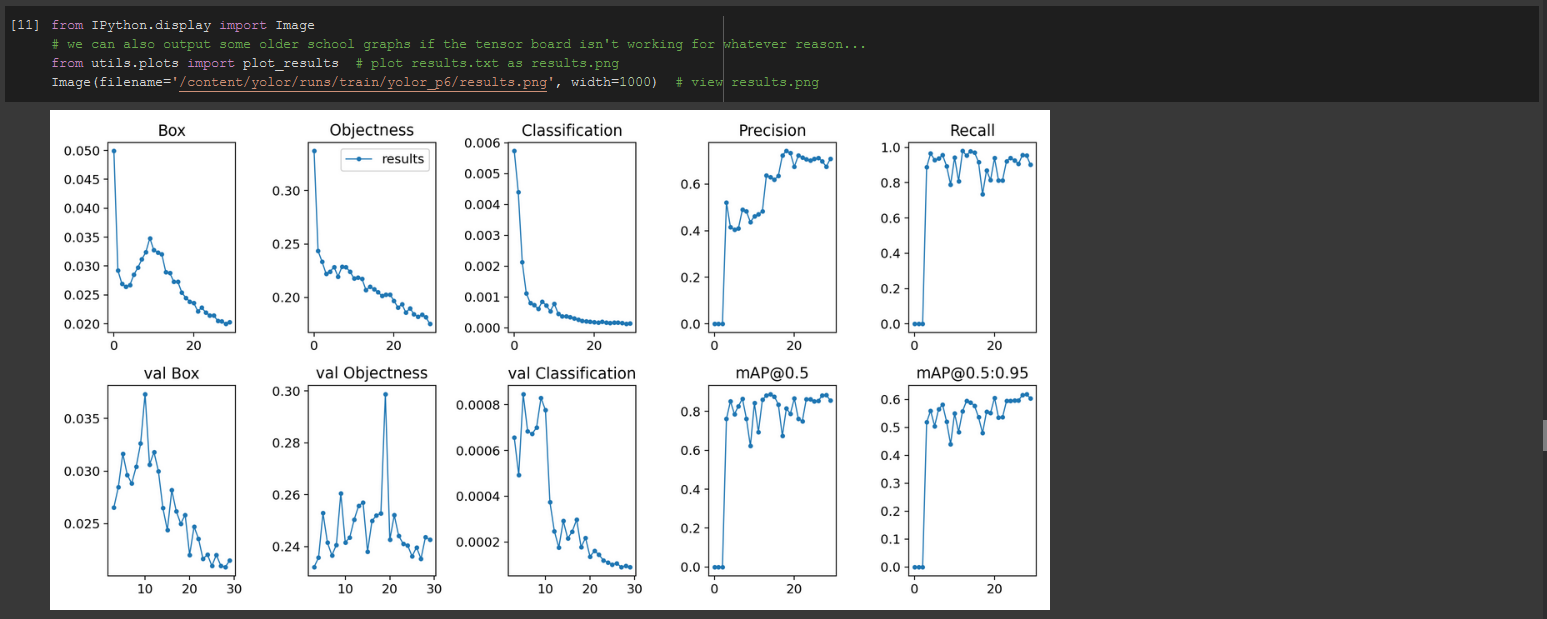 [11] from IPython.display import Image
# we can also output some older school graphs if the tensor board isn't working for whatever reason...
from utils.plots import plot_results  # plot results.txt as results.png
Image(filename='/content/yolor/runs/train/yolor_p6/results.png', width=1000)  # view results.png

Box
0.050
0.045
0.040
0.035
0.030
0.025
0.020
0
20

Objectness
results
0.30
0.25
0.20
0
20

Classification
0.006
0.005
0.004
0.003
0.002
0.001
0.000
0
20

Precision
0.6
0.4
0.2
0.0
0
20

Recall
1.0
0.8
0.6
0.4
0.2
0.0
0
20

val Box
0.035
0.030
0.025
10
20
30

val Objectness
0.30
0.28
0.26
0.24
10
20
30

val Classification
0.0008
0.0006
0.0004
0.0002
10
20
30

mAP@0.5
0.8
0.6
0.4
0.2
0.0
0
20

mAP@0.5:0.95
0.6
0.5
0.4
0.3
0.2
0.1
0.0
0
20